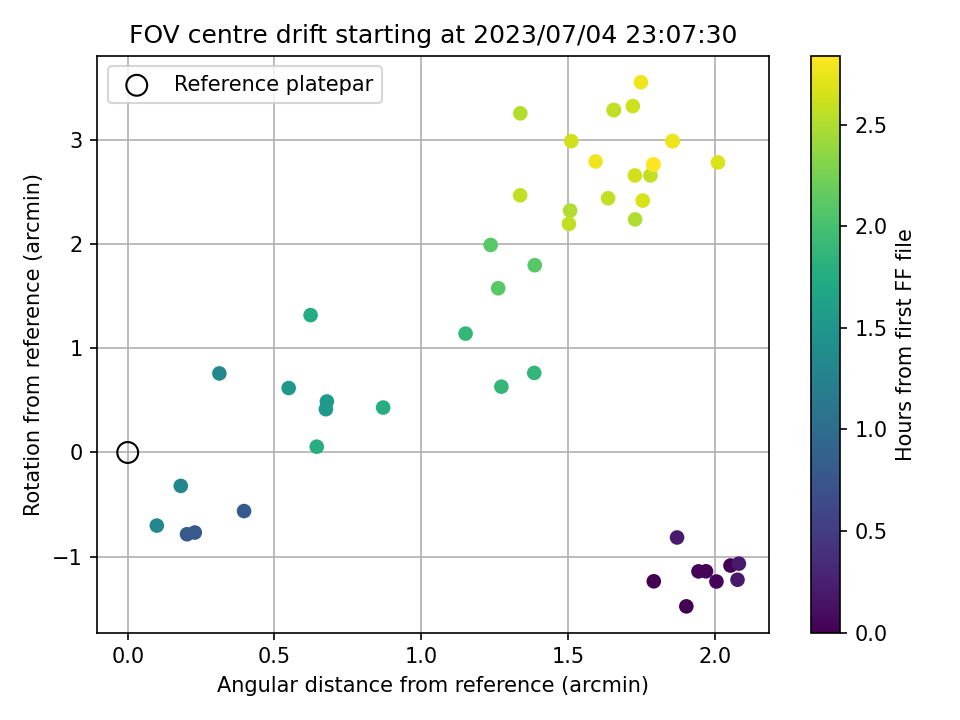 FOV centre drift starting at 2023/07/04 23:07:30

Reference platepar

Rotation from reference (arcmin)

3
2
1
0
−1

0.0
0.5
1.0
1.5
2.0

Angular distance from reference (arcmin)

Hours from first FF file

2.5
2.0
1.5
1.0
0.5
0.0